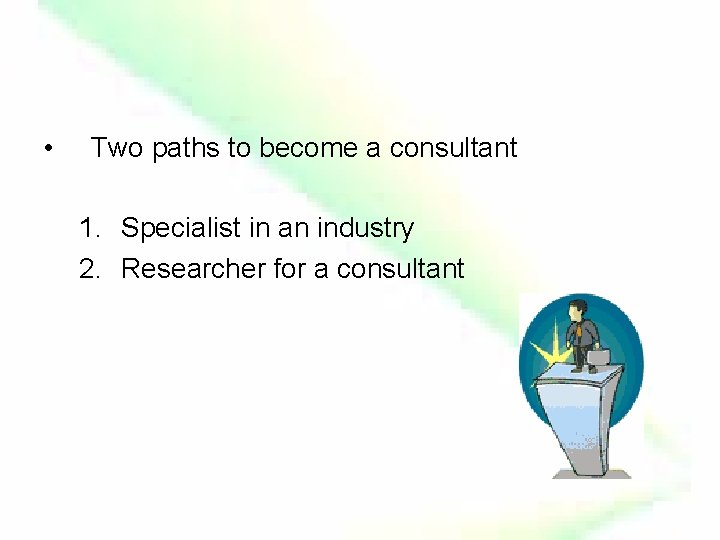 • Two paths to become a consultant

1. Specialist in an industry
2. Researcher for a consultant